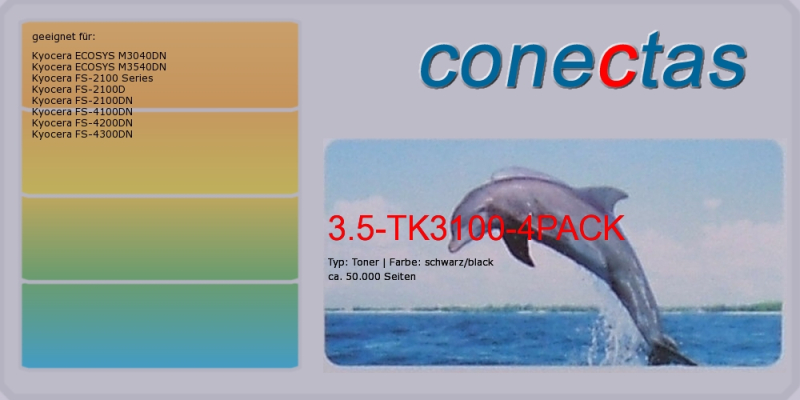 geeignet für:

Kyocera ECOSYS M3040DN
Kyocera ECOSYS M3540DN
Kyocera FS-2100 Series
Kyocera FS-2100D
Kyocera FS-2100DN
Kyocera FS-4100DN
Kyocera FS-4200DN
Kyocera FS-4300DN

conectas

3.5-TK3100-4PACK

Typ: Toner | Farbe: schwarz/black
ca. 50.000 Seiten